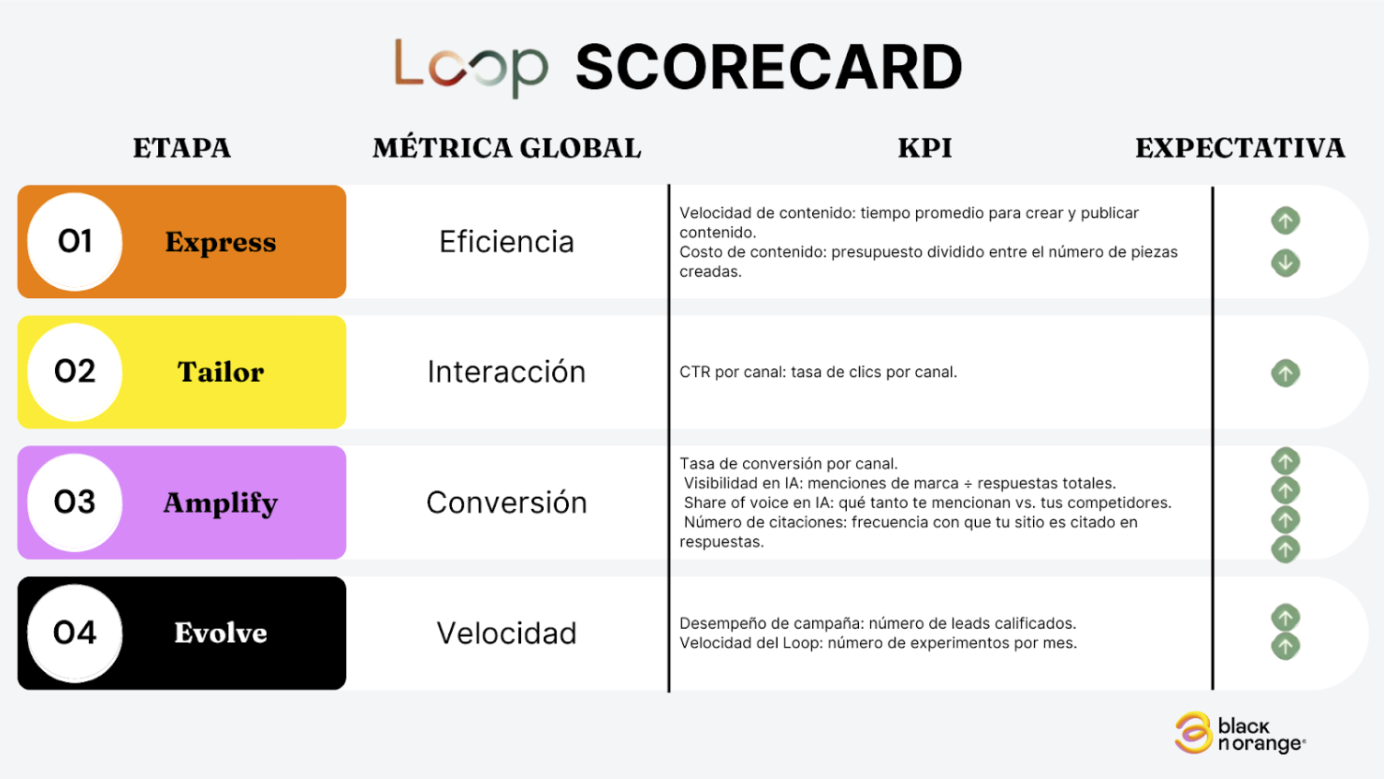 Loop SCORECARD

| ETAPA | MÉTRICA GLOBAL | KPI | EXPECTATIVA |
|---|---|---|---|
| 01 Express | Eficiencia | Velocidad de contenido: tiempo promedio para crear y publicar contenido. Costo de contenido: presupuesto dividido entre el número de piezas creadas. | |
| 02 Tailor | Interacción | CTR por canal: tasa de clics por canal. | |
| 03 Amplify | Conversión | Tasa de conversión por canal. Visibilidad en IA: menciones de marca ÷ respuestas totales. Share of voice en IA: qué tanto te mencionan vs. tus competidores. Número de citaciones: frecuencia con que tu sitio es citado en respuestas. | |
| 04 Evolve | Velocidad | Desempeño de campaña: número de leads calificados. Velocidad del Loop: número de experimentos por mes. | |

black n'orange